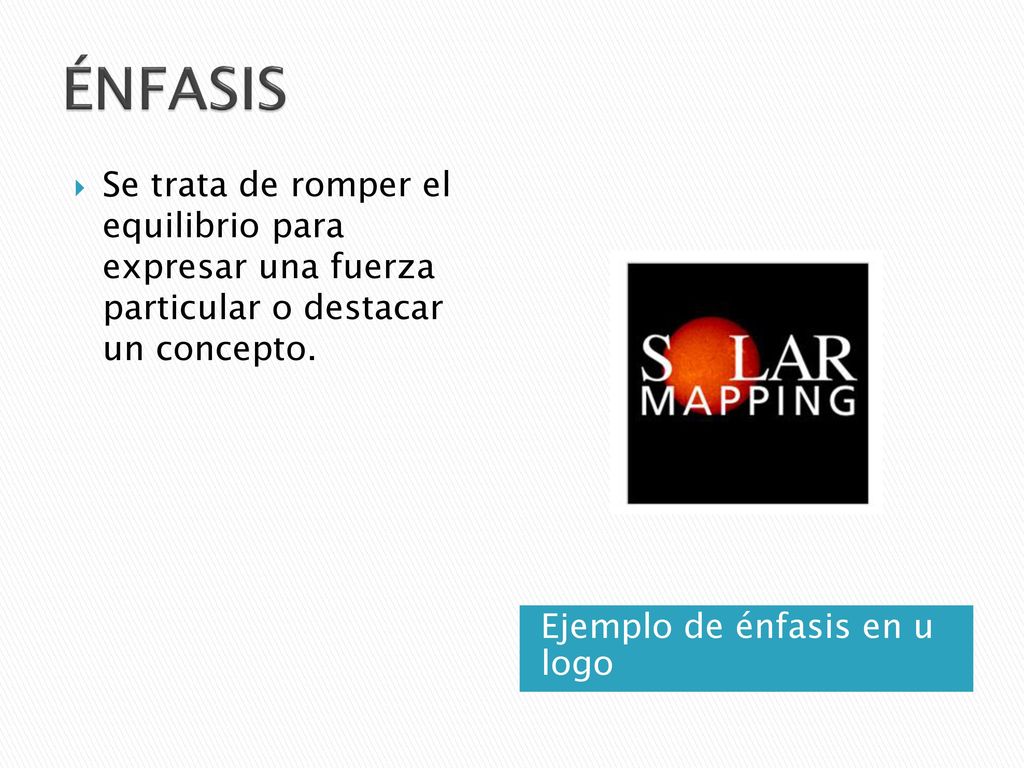 ÉNFASIS

Se trata de romper el equilibrio para expresar una fuerza particular o destacar un concepto.

S LAR
MAPPING

Ejemplo de énfasis en u logo